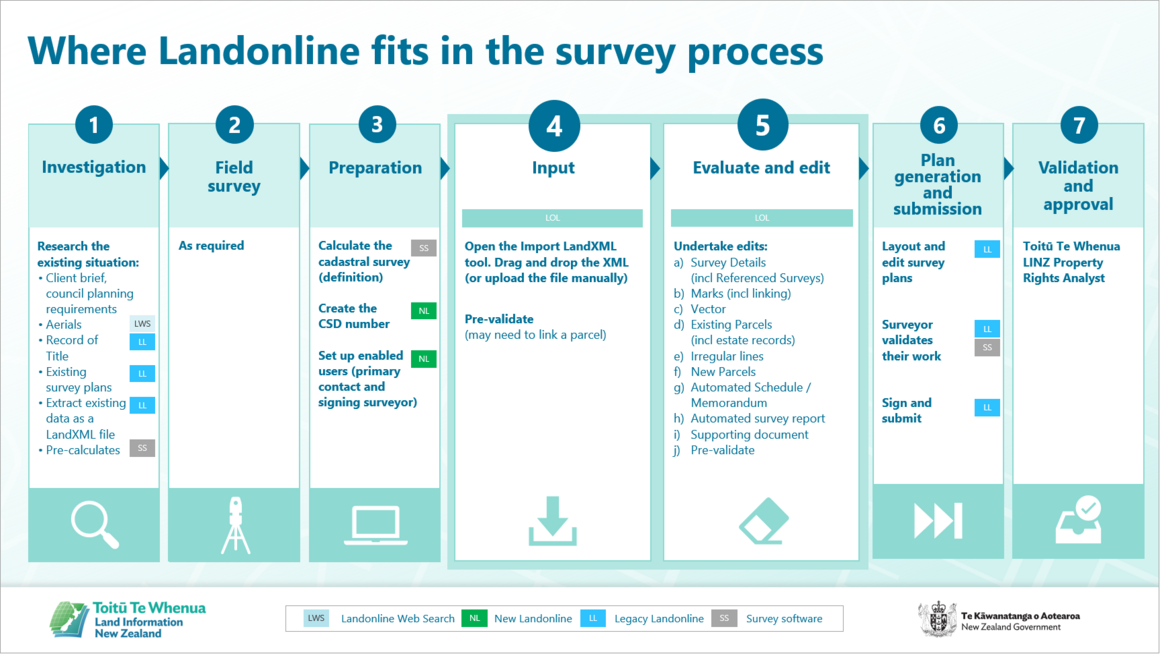 Where Landonline fits in the survey process

1
Investigation

Research the existing situation:
• Client brief, council planning requirements
• Aerials LWS
• Record of Title LL
• Existing survey plans LL
• Extract existing data as a LandXML file LL
• Pre-calculates SS

2
Field survey

As required

3
Preparation

Calculate the cadastral survey (definition) SS

Create the CSD number NL

Set up enabled users (primary contact and signing surveyor) NL

4
Input

LOL

Open the Import LandXML tool. Drag and drop the XML (or upload the file manually)

Pre-validate
(may need to link a parcel)

5
Evaluate and edit

LOL

Undertake edits:
a) Survey Details (incl Referenced Surveys)
b) Marks (incl linking)
c) Vector
d) Existing Parcels (incl estate records)
e) Irregular lines
f) New Parcels
g) Automated Schedule / Memorandum
h) Automated survey report
i) Supporting document
j) Pre-validate

6
Plan generation and submission

Layout and edit survey plans LL

Surveyor validates their work LL SS

Sign and submit LL

7
Validation and approval

Toitū Te Whenua LINZ Property Rights Analyst

Toitū Te Whenua
Land Information New Zealand

LWS Landonline Web Search NL New Landonline LL Legacy Landonline SS Survey software

Te Kāwanatanga o Aotearoa
New Zealand Government